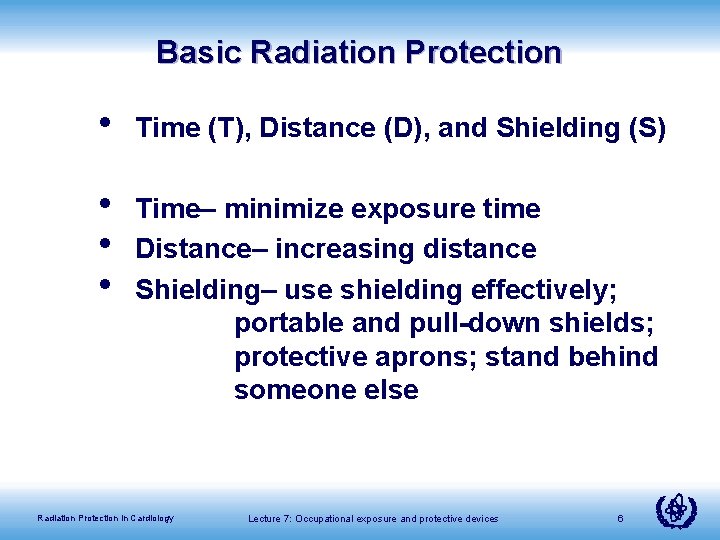 Basic Radiation Protection

• Time (T), Distance (D), and Shielding (S)

• Time– minimize exposure time
• Distance– increasing distance
• Shielding– use shielding effectively; portable and pull-down shields; protective aprons; stand behind someone else

Radiation Protection in Cardiology
Lecture 7: Occupational exposure and protective devices
6